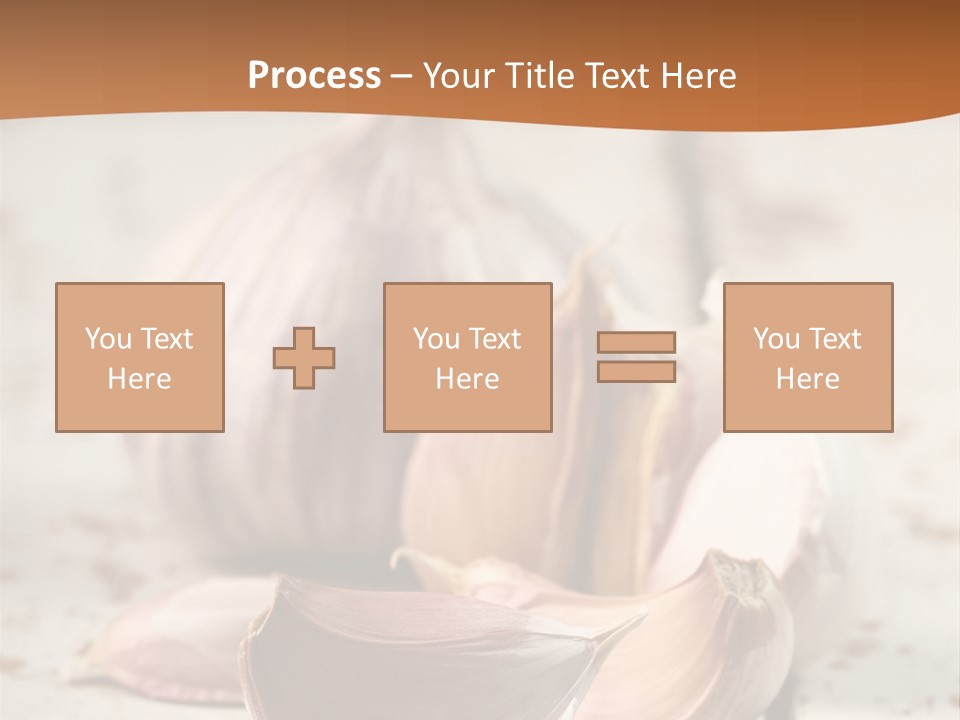 Process – Your Title Text Here

You Text Here

You Text Here

You Text Here